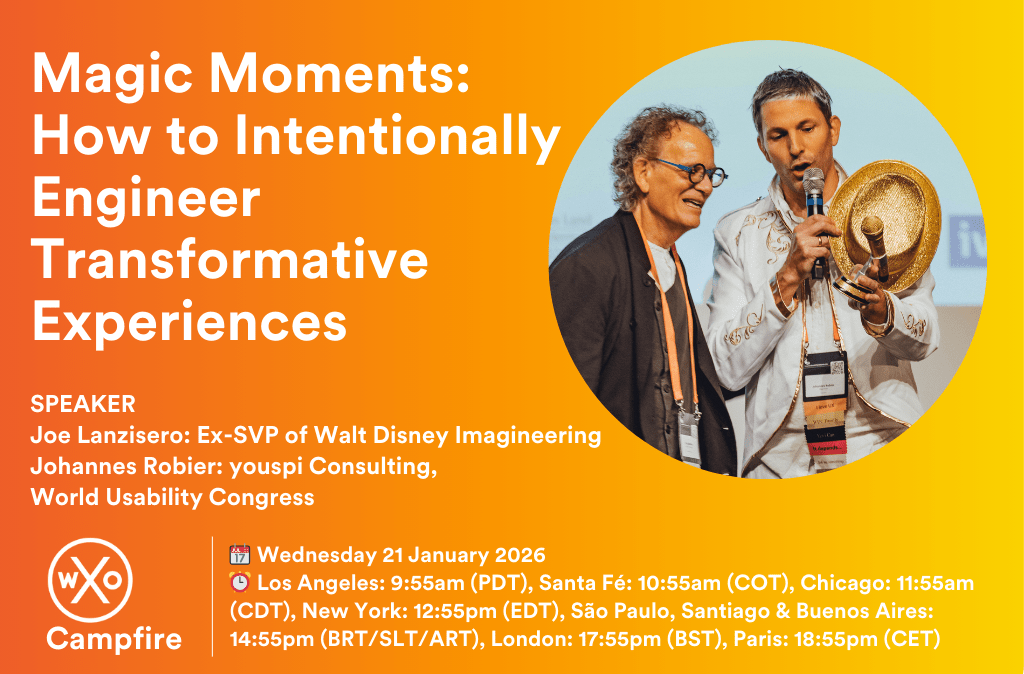 Magic Moments: How to Intentionally Engineer Transformative Experiences

SPEAKER
Joe Lanzisero: Ex-SVP of Walt Disney Imagineering
Johannes Robier: youspi Consulting, World Usability Congress

WXO
Campfire

📅 Wednesday 21 January 2026
⏰ Los Angeles: 9:55am (PDT), Santa Fé: 10:55am (COT), Chicago: 11:55am (CDT), New York: 12:55pm (EDT), São Paulo, Santiago & Buenos Aires: 14:55pm (BRT/SLT/ART), London: 17:55pm (BST), Paris: 18:55pm (CET)